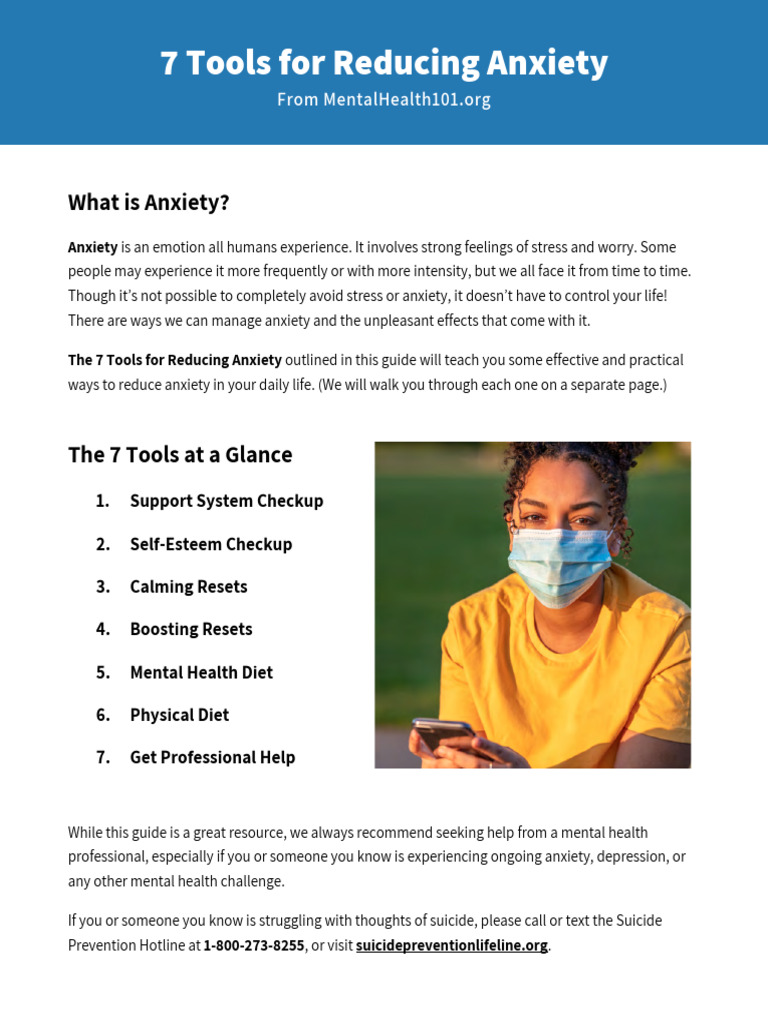 7 Tools for Reducing Anxiety

From MentalHealth101.org

What is Anxiety?

Anxiety is an emotion all humans experience. It involves strong feelings of stress and worry. Some people may experience it more frequently or with more intensity, but we all face it from time to time. Though it's not possible to completely avoid stress or anxiety, it doesn't have to control your life! There are ways we can manage anxiety and the unpleasant effects that come with it.

The 7 Tools for Reducing Anxiety outlined in this guide will teach you some effective and practical ways to reduce anxiety in your daily life. (We will walk you through each one on a separate page.)

The 7 Tools at a Glance

1. Support System Checkup
2. Self-Esteem Checkup
3. Calming Resets
4. Boosting Resets
5. Mental Health Diet
6. Physical Diet
7. Get Professional Help

While this guide is a great resource, we always recommend seeking help from a mental health professional, especially if you or someone you know is experiencing ongoing anxiety, depression, or any other mental health challenge.

If you or someone you know is struggling with thoughts of suicide, please call or text the Suicide Prevention Hotline at 1-800-273-8255, or visit suicidepreventionlifeline.org.